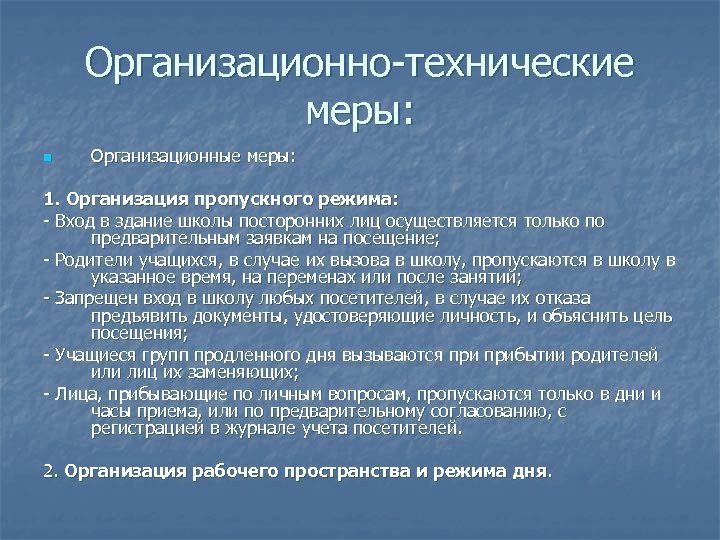 Организационно-технические меры:

Организационные меры:

1. Организация пропускного режима:

- Вход в здание школы посторонних лиц осуществляется только по предварительным заявкам на посещение;

- Родители учащихся, в случае их вызова в школу, пропускаются в школу в указанное время, на переменах или после занятий;

- Запрещен вход в школу любых посетителей, в случае их отказа предъявить документы, удостоверяющие личность, и объяснить цель посещения;

- Учащиеся групп продленного дня вызываются при прибытии родителей или лиц их заменяющих;

- Лица, прибывающие по личным вопросам, пропускаются только в дни и часы приема, или по предварительному согласованию, с регистрацией в журнале учета посетителей.

2. Организация рабочего пространства и режима дня.